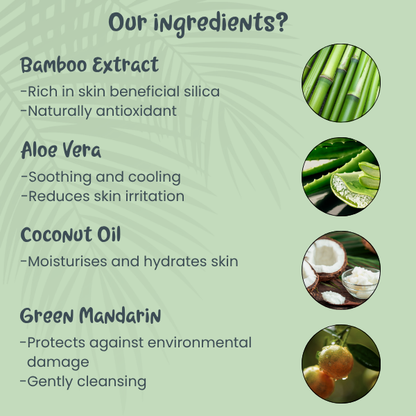 Our ingredients?

Bamboo Extract

-Rich in skin beneficial silica
-Naturally antioxidant

Aloe Vera

-Soothing and cooling
-Reduces skin irritation

Coconut Oil

-Moisturises and hydrates skin

Green Mandarin

-Protects against environmental damage
-Gently cleansing